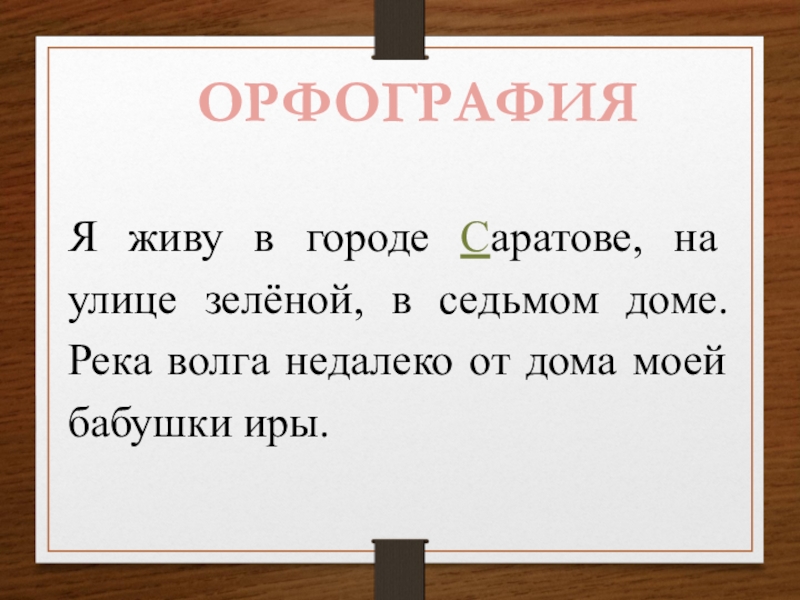 ОРФОГРАФИЯ

Я живу в городе Саратове, на улице зелёной, в седьмом доме. Река волга недалеко от дома моей бабушки иры.